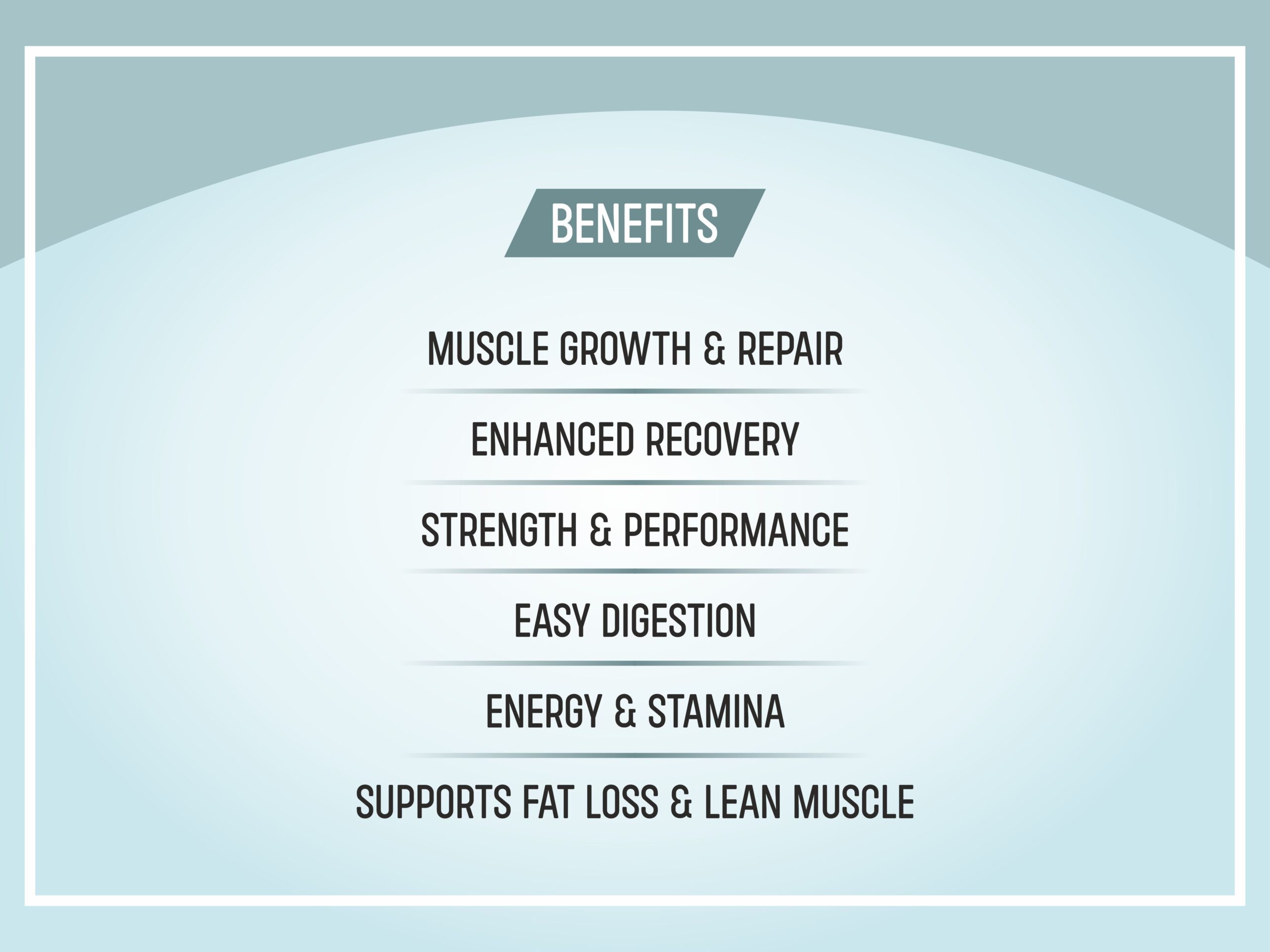 BENEFITS

MUSCLE GROWTH & REPAIR

ENHANCED RECOVERY

STRENGTH & PERFORMANCE

EASY DIGESTION

ENERGY & STAMINA

SUPPORTS FAT LOSS & LEAN MUSCLE